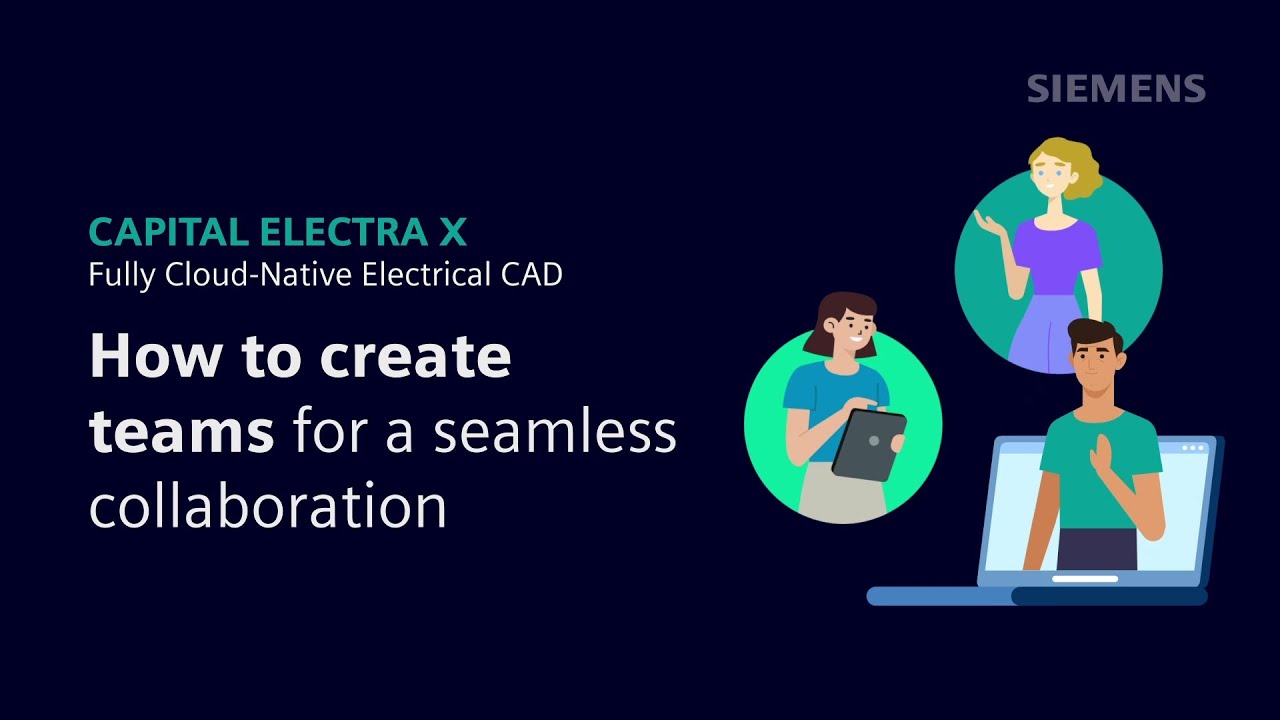 SIEMENS

CAPITAL ELECTRA X
Fully Cloud-Native Electrical CAD

How to create teams for a seamless collaboration